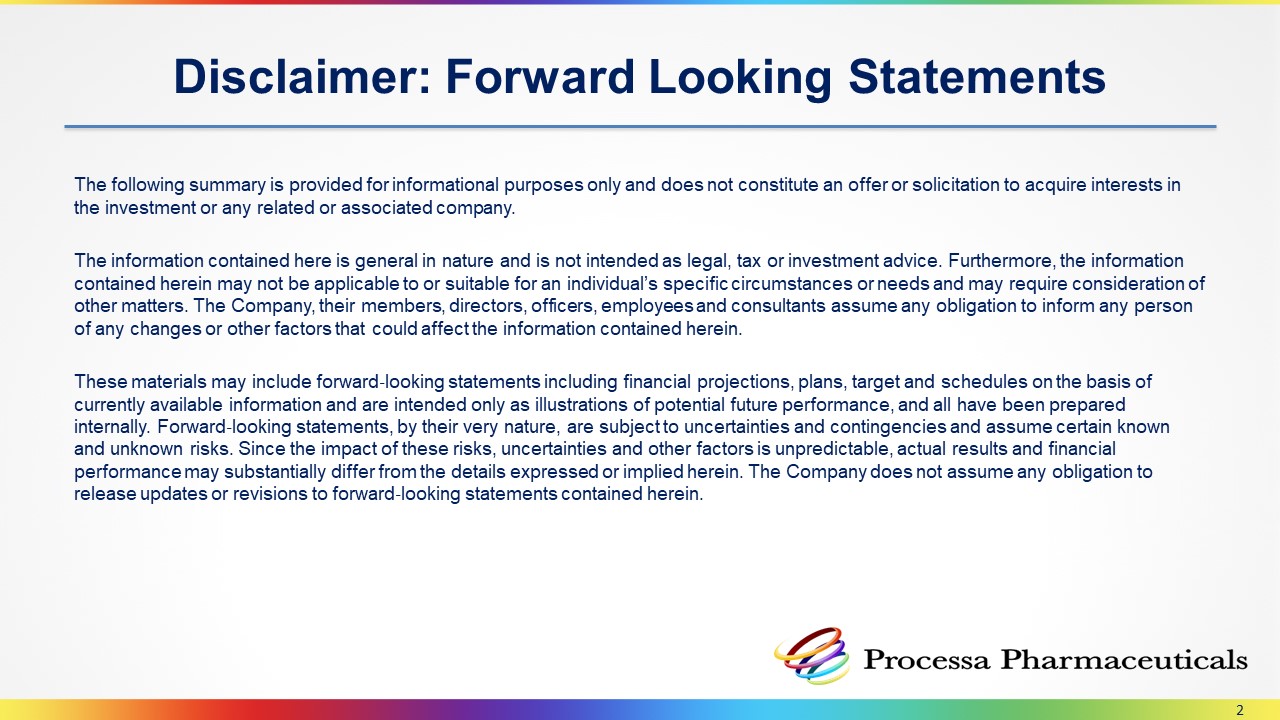 Disclaimer: Forward Looking Statements

The following summary is provided for informational purposes only and does not constitute an offer or solicitation to acquire interests in the investment or any related or associated company.

The information contained here is general in nature and is not intended as legal, tax or investment advice. Furthermore, the information contained herein may not be applicable to or suitable for an individual's specific circumstances or needs and may require consideration of other matters. The Company, their members, directors, officers, employees and consultants assume any obligation to inform any person of any changes or other factors that could affect the information contained herein.

These materials may include forward-looking statements including financial projections, plans, target and schedules on the basis of currently available information and are intended only as illustrations of potential future performance, and all have been prepared internally. Forward-looking statements, by their very nature, are subject to uncertainties and contingencies and assume certain known and unknown risks. Since the impact of these risks, uncertainties and other factors is unpredictable, actual results and financial performance may substantially differ from the details expressed or implied herein. The Company does not assume any obligation to release updates or revisions to forward-looking statements contained herein.

Processa Pharmaceuticals

2